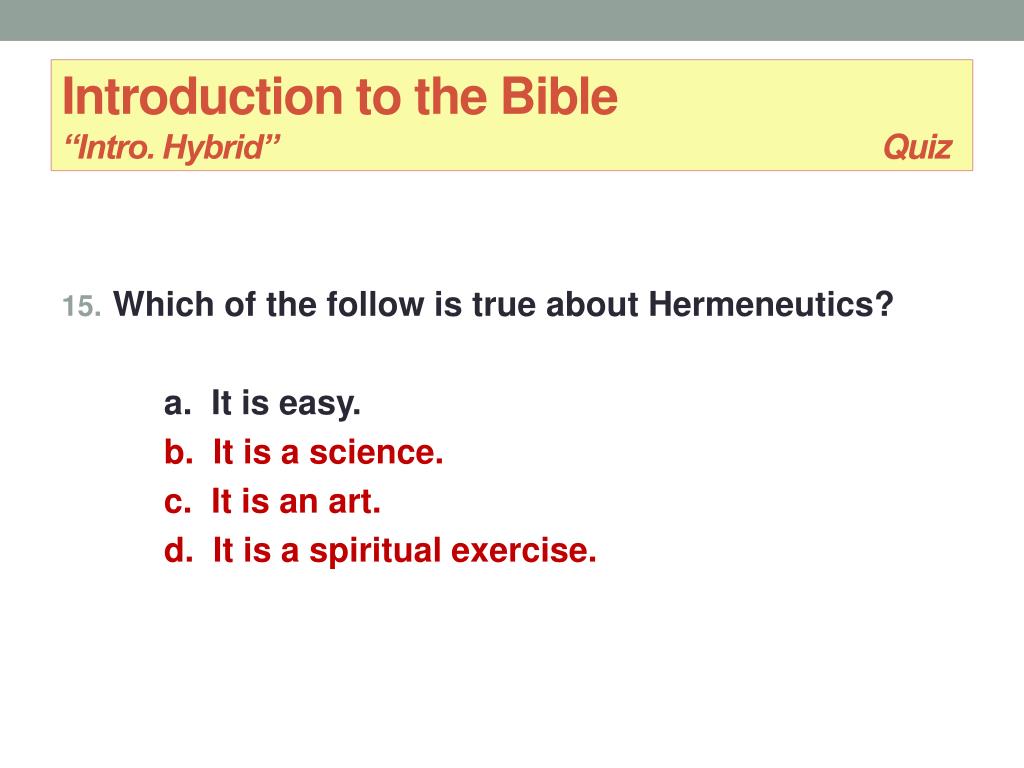 Introduction to the Bible
“Intro. Hybrid” Quiz

15. Which of the follow is true about Hermeneutics?

a. It is easy.
b. It is a science.
c. It is an art.
d. It is a spiritual exercise.